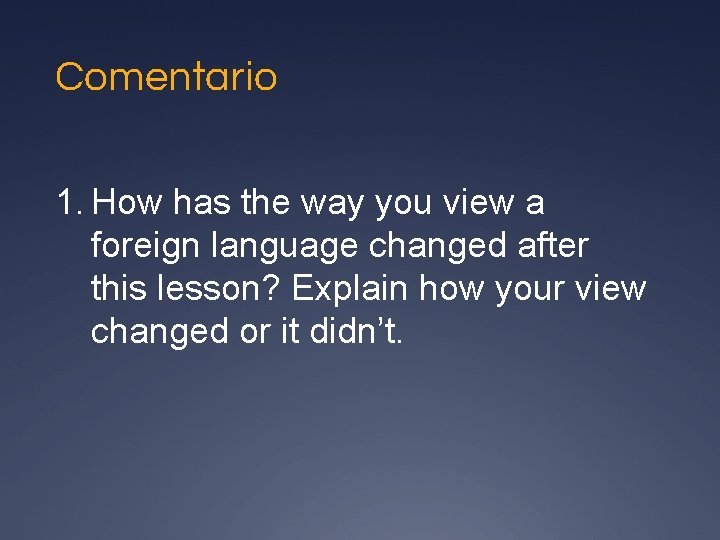 Comentario

1. How has the way you view a foreign language changed after this lesson? Explain how your view changed or it didn’t.